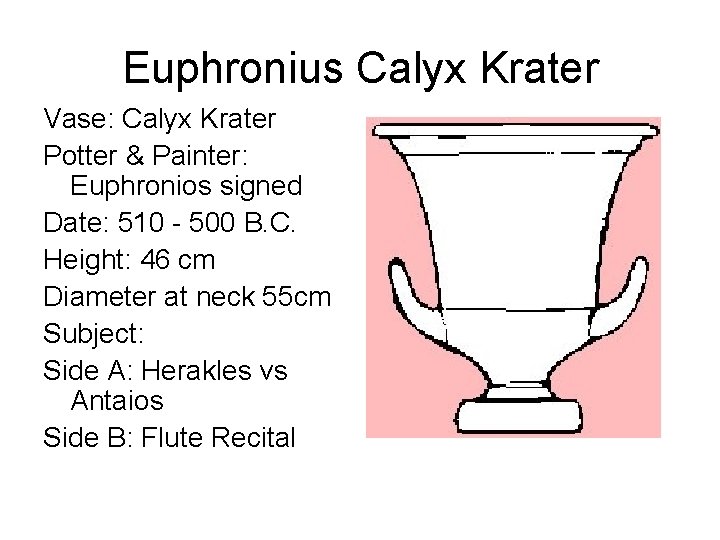 Euphronius Calyx Krater

Vase: Calyx Krater

Potter & Painter: Euphronios signed

Date: 510 - 500 B.C.

Height: 46 cm

Diameter at neck 55cm

Subject:

Side A: Herakles vs Antaios

Side B: Flute Recital